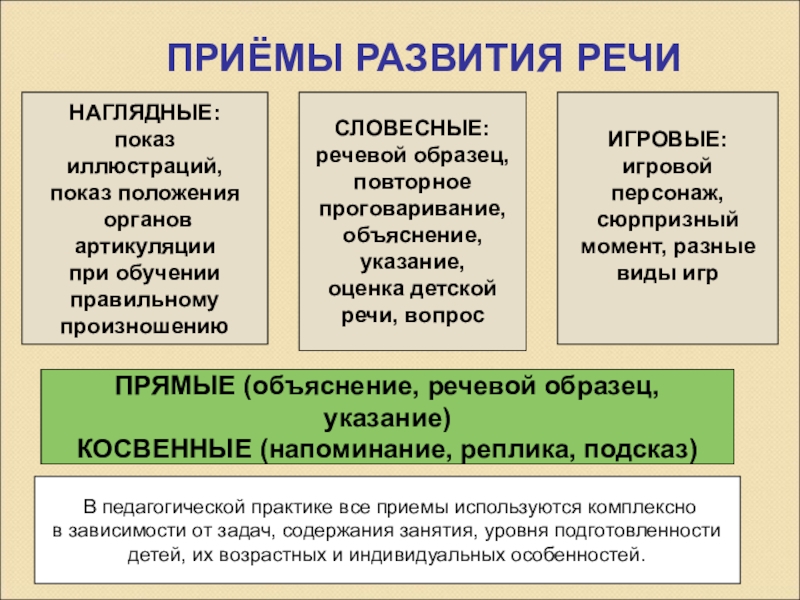 ПРИЁМЫ РАЗВИТИЯ РЕЧИ

НАГЛЯДНЫЕ: показ иллюстраций, показ положения органов артикуляции при обучении правильному произношению

СЛОВЕСНЫЕ: речевой образец, повторное проговаривание, объяснение, указание, оценка детской речи, вопрос

ИГРОВЫЕ: игровой персонаж, сюрпризный момент, разные виды игр

ПРЯМЫЕ (объяснение, речевой образец, указание)
КОСВЕННЫЕ (напоминание, реплика, подсказ)

В педагогической практике все приемы используются комплексно в зависимости от задач, содержания занятия, уровня подготовленности детей, их возрастных и индивидуальных особенностей.